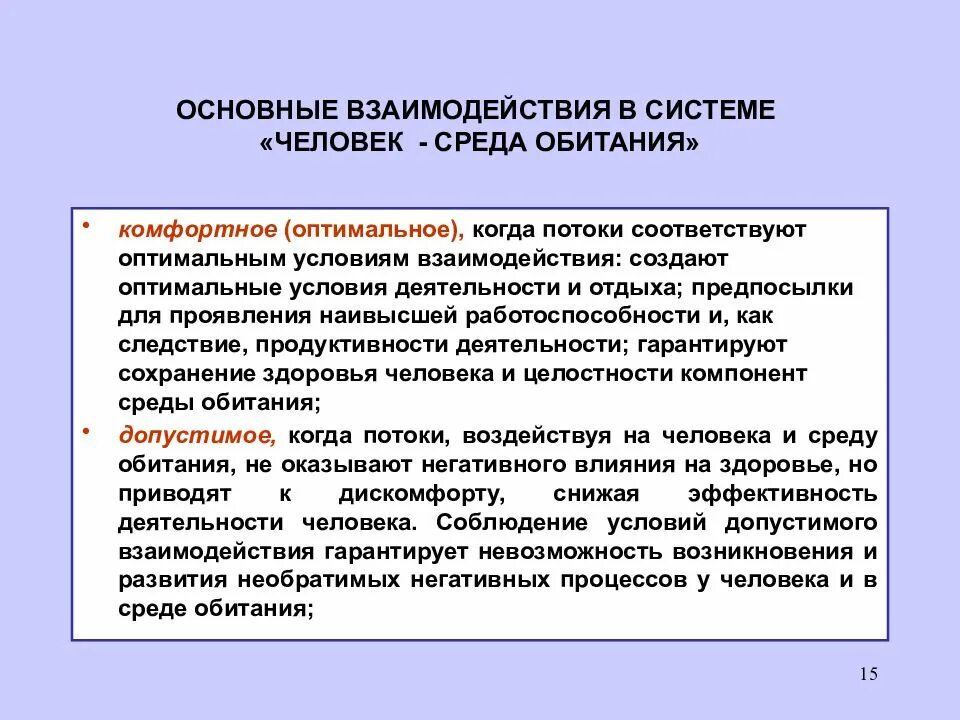 ОСНОВНЫЕ ВЗАИМОДЕЙСТВИЯ В СИСТЕМЕ «ЧЕЛОВЕК - СРЕДА ОБИТАНИЯ»

• комфортное (оптимальное), когда потоки соответствуют оптимальным условиям взаимодействия: создают оптимальные условия деятельности и отдыха; предпосылки для проявления наивысшей работоспособности и, как следствие, продуктивности деятельности; гарантируют сохранение здоровья человека и целостности компонент среды обитания;

• допустимое, когда потоки, воздействуя на человека и среду обитания, не оказывают негативного влияния на здоровье, но приводят к дискомфорту, снижая эффективность деятельности человека. Соблюдение условий допустимого взаимодействия гарантирует невозможность возникновения и развития необратимых негативных процессов у человека и в среде обитания;

15